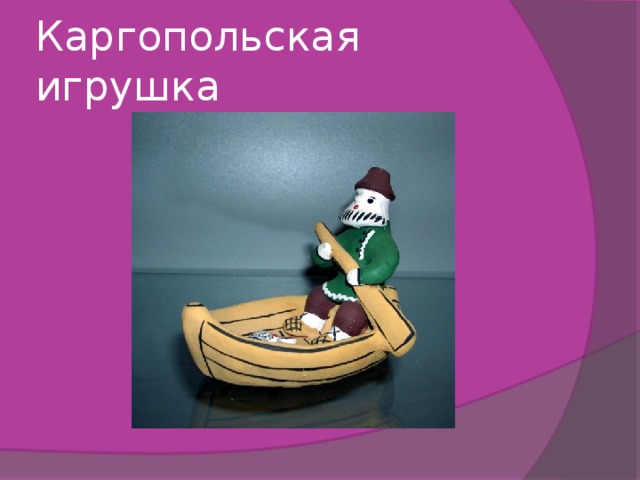 Каргопольская игрушка